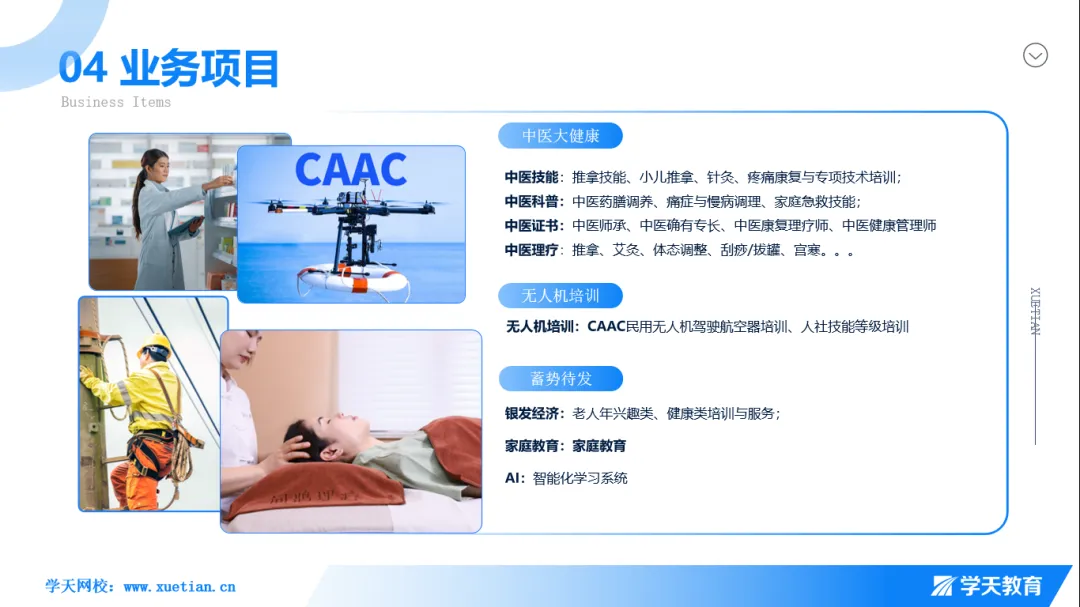 04 业务项目
Business Items

CAAC

中医大健康

中医技能：推拿技能、小儿推拿、针灸、疼痛康复与专项技术培训；
中医科普：中医药膳调养、痛症与慢病调理、家庭急救技能；
中医证书：中医师承、中医确有专长、中医康复理疗师、中医健康管理师
中医理疗：推拿、艾灸、体态调整、刮痧/拔罐、宫寒。。。

无人机培训

无人机培训：CAAC民用无人机驾驶航空器培训、人社技能等级培训

蓄势待发

银发经济：老人年兴趣类、健康类培训与服务；
家庭教育：家庭教育
AI：智能化学习系统

XUETIAN

学天网校：www.xuetian.cn

学天教育